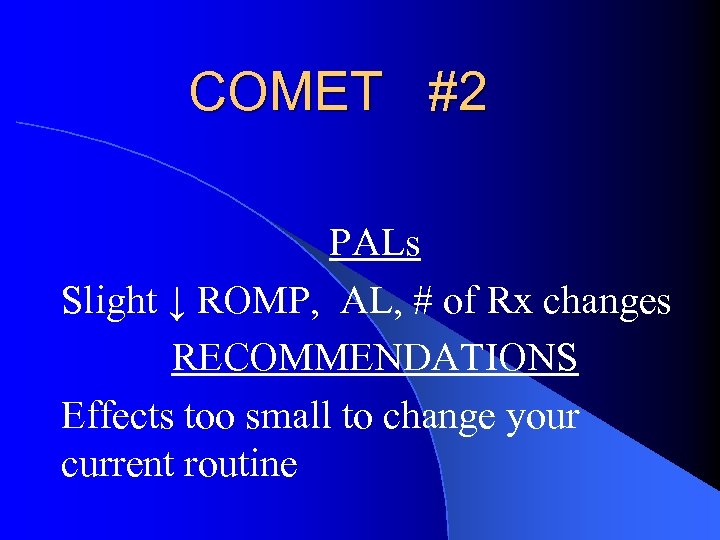 COMET #2

PALs

Slight ↓ ROMP, AL, # of Rx changes

RECOMMENDATIONS

Effects too small to change your current routine